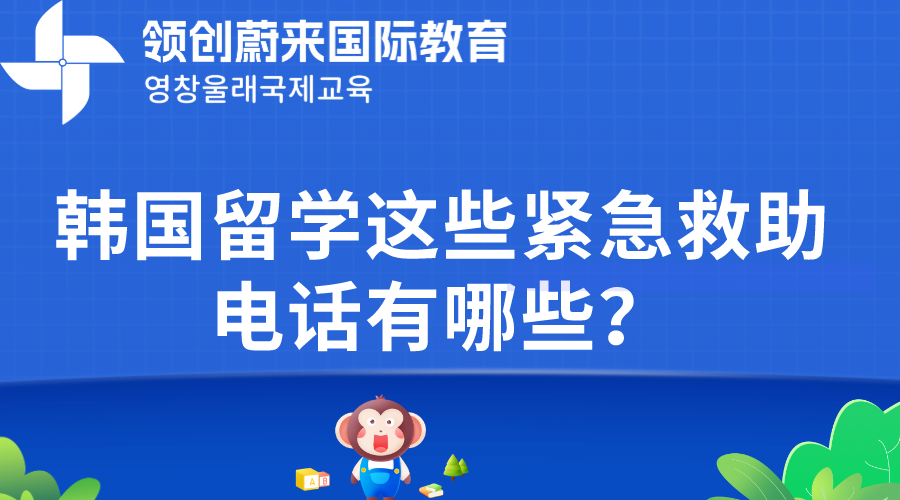 领创蔚来国际教育
영창울래국제교육

韩国留学这些紧急救助电话有哪些？

A B